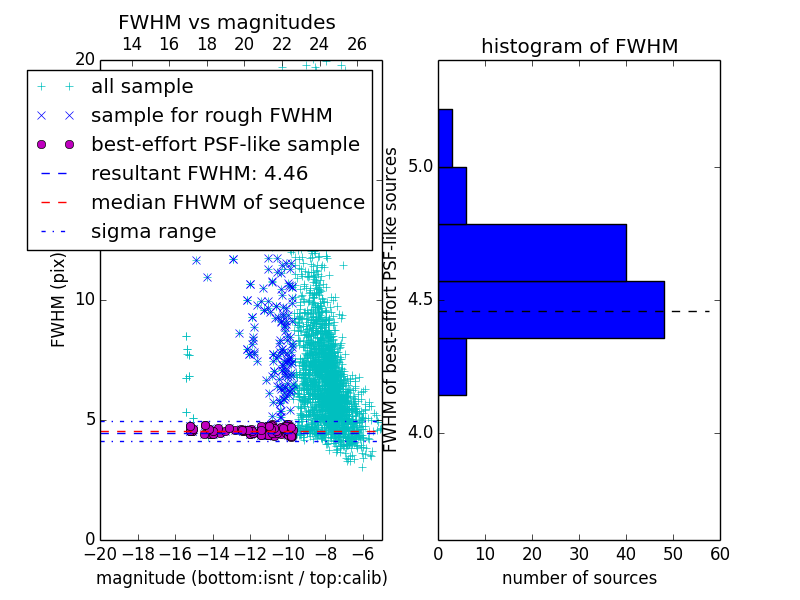 FWHM vs magnitudes

14 16 18 20 22 24 26

20

all sample
sample for rough FWHM
best-effort PSF-like sample
resultant FWHM: 4.46
median FHWM of sequence
sigma range

FWHM (pix)

10

5

0

−20 −18 −16 −14 −12 −10 −8 −6

magnitude (bottom:isnt / top:calib)

histogram of FWHM

FWHM of best-effort PSF-like sources

5.0

4.5

4.0

0 10 20 30 40 50 60

number of sources